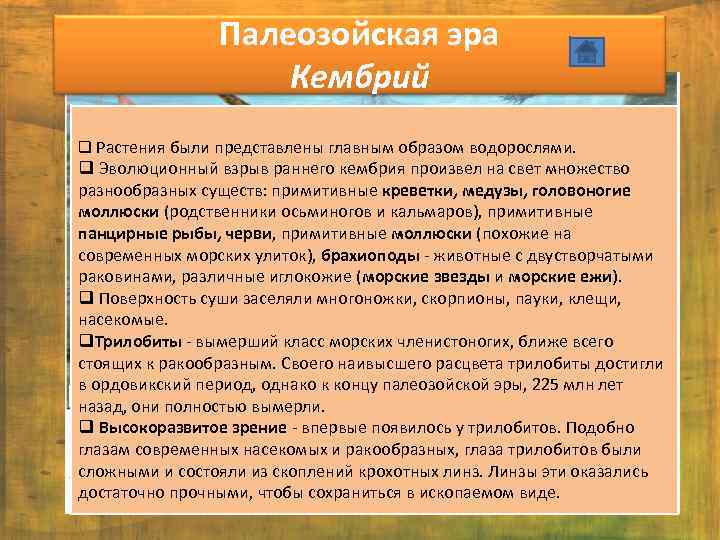 Палеозойская эра
Кембрий

❑ Растения были представлены главным образом водорослями.
❑ Эволюционный взрыв раннего кембрия произвел на свет множество разнообразных существ: примитивные креветки, медузы, головоногие моллюски (родственники осьминогов и кальмаров), примитивные панцирные рыбы, черви, примитивные моллюски (похожие на современных морских улиток), брахиоподы - животные с двустворчатыми раковинами, различные иглокожие (морские звезды и морские ежи).
❑ Поверхность суши заселяли многоножки, скорпионы, пауки, клещи, насекомые.
❑Трилобиты - вымерший класс морских членистоногих, ближе всего стоящих к ракообразным. Своего наивысшего расцвета трилобиты достигли в ордовикский период, однако к концу палеозойской эры, 225 млн лет назад, они полностью вымерли.
❑ Высокоразвитое зрение - впервые появилось у трилобитов. Подобно глазам современных насекомых и ракообразных, глаза трилобитов были сложными и состояли из скоплений крохотных линз. Линзы эти оказались достаточно прочными, чтобы сохраниться в ископаемом виде.